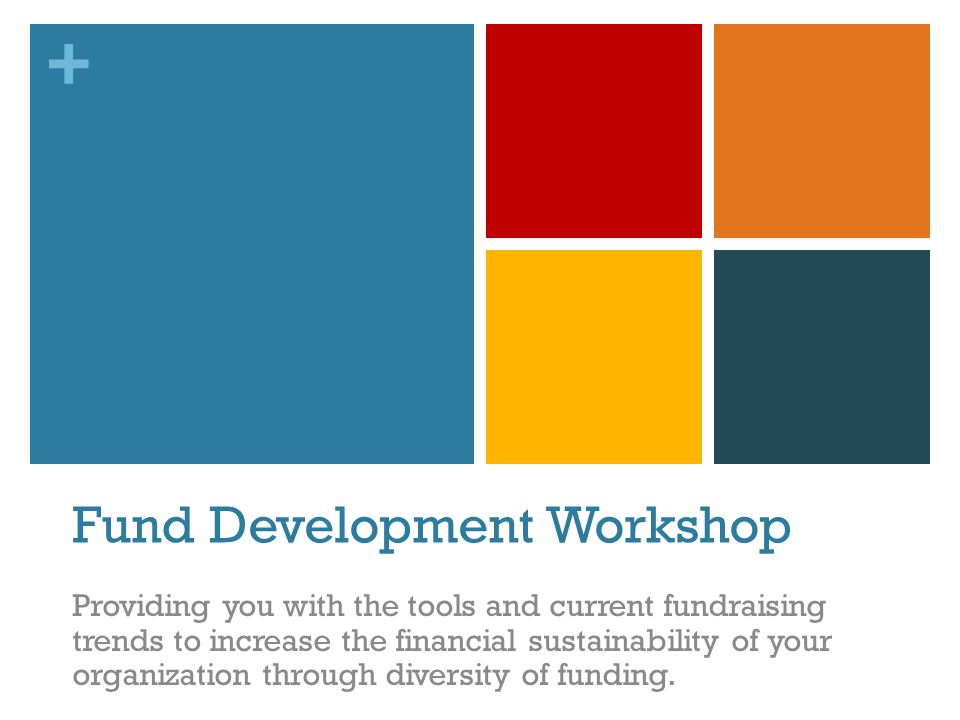 +

Fund Development Workshop

Providing you with the tools and current fundraising trends to increase the financial sustainability of your organization through diversity of funding.